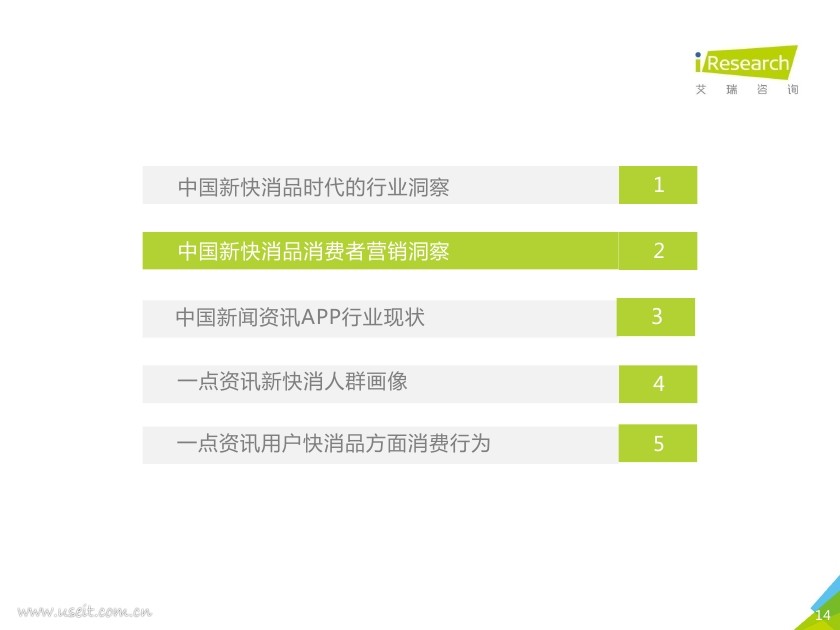 iResearch
艾 瑞 咨 询

中国新快消品时代的行业洞察 1

中国新快消品消费者营销洞察 2

中国新闻资讯APP行业现状 3

一点资讯新快消人群画像 4

一点资讯用户快消品方面消费行为 5

www.useit.com.cn

14